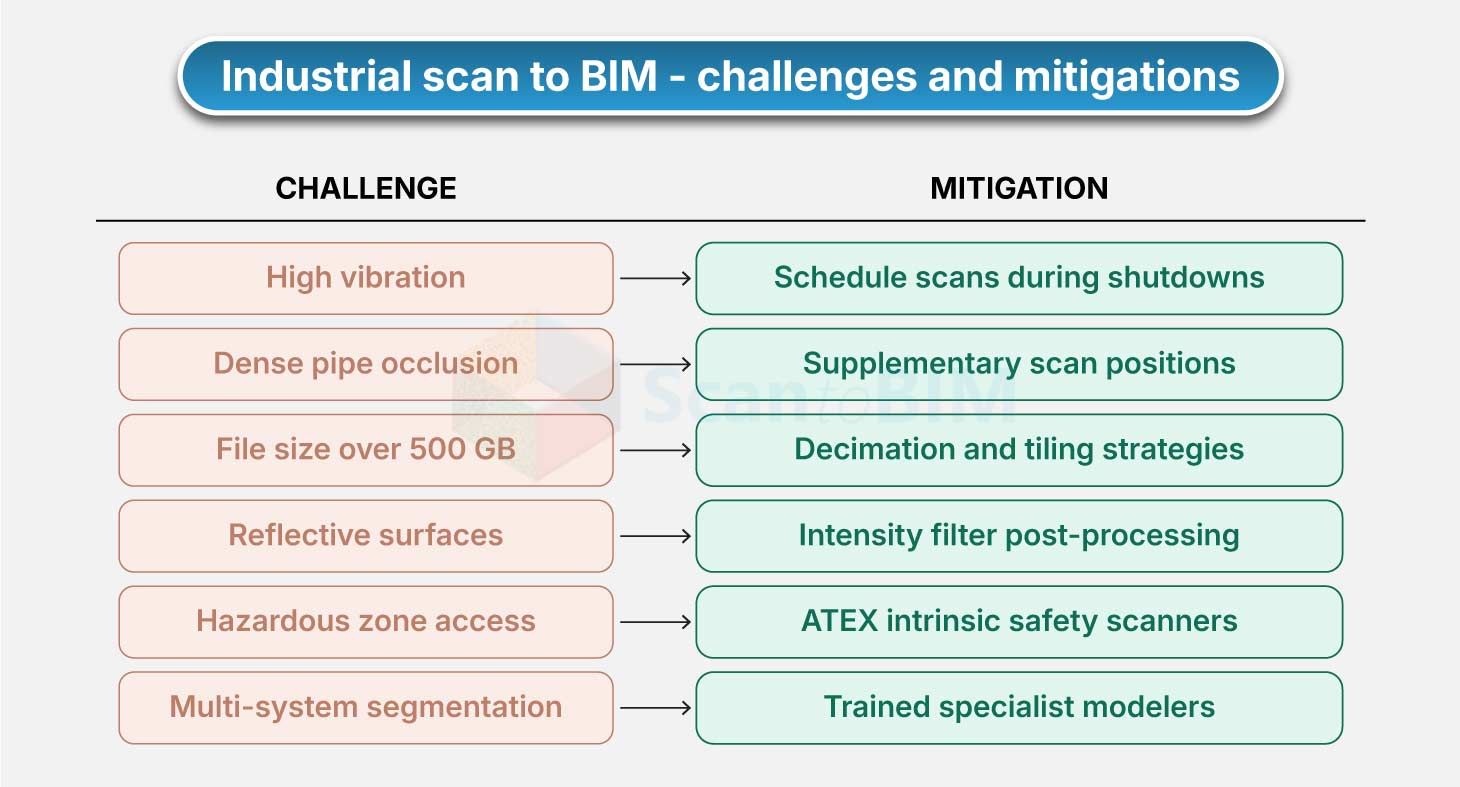 Industrial scan to BIM - challenges and mitigations

| CHALLENGE | MITIGATION |
|---|---|
| High vibration | Schedule scans during shutdowns |
| Dense pipe occlusion | Supplementary scan positions |
| File size over 500 GB | Decimation and tiling strategies |
| Reflective surfaces | Intensity filter post-processing |
| Hazardous zone access | ATEX intrinsic safety scanners |
| Multi-system segmentation | Trained specialist modelers |

ScantoBIM